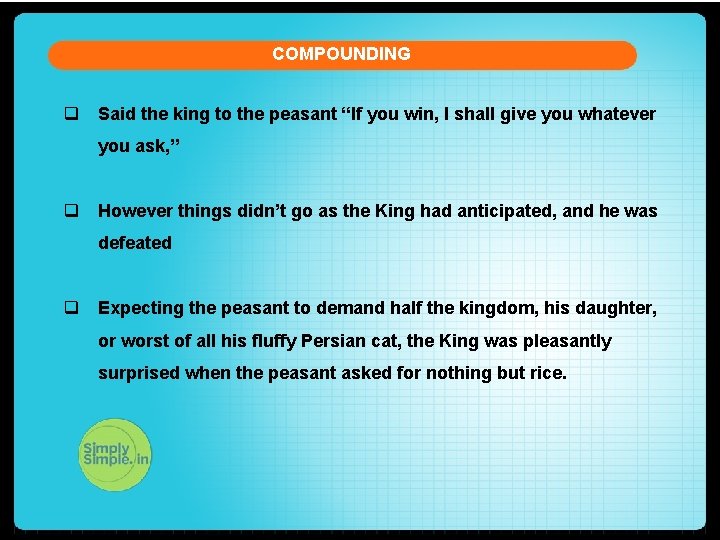 COMPOUNDING

❑ Said the king to the peasant “If you win, I shall give you whatever you ask,”

❑ However things didn’t go as the King had anticipated, and he was defeated

❑ Expecting the peasant to demand half the kingdom, his daughter, or worst of all his fluffy Persian cat, the King was pleasantly surprised when the peasant asked for nothing but rice.

Simply Simple.in